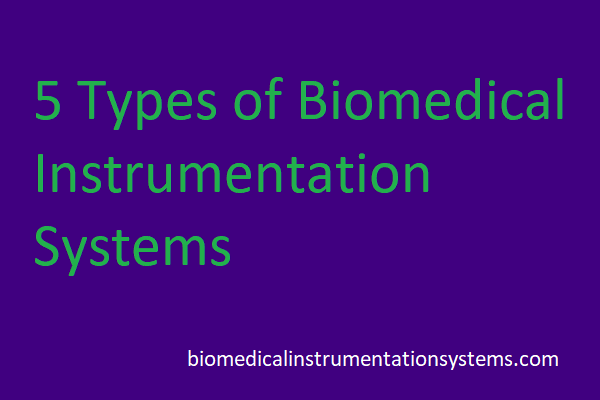 5 Types of Biomedical Instrumentation Systems

biomedicalinstrumentationsystems.com